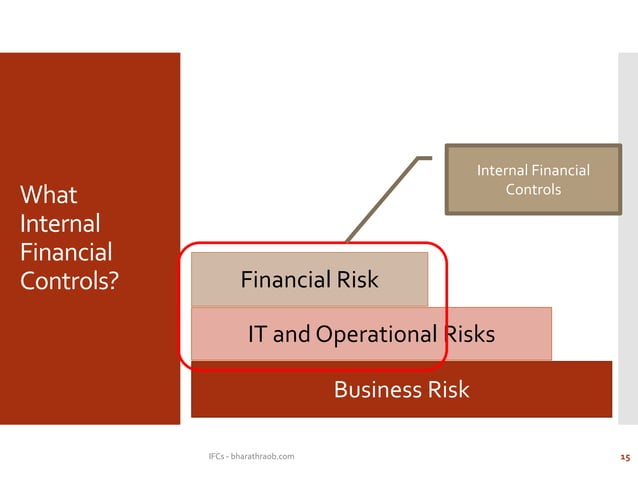 What Internal Financial Controls?

Internal Financial Controls

Financial Risk

IT and Operational Risks

Business Risk

IFCs - bharathraob.com

15